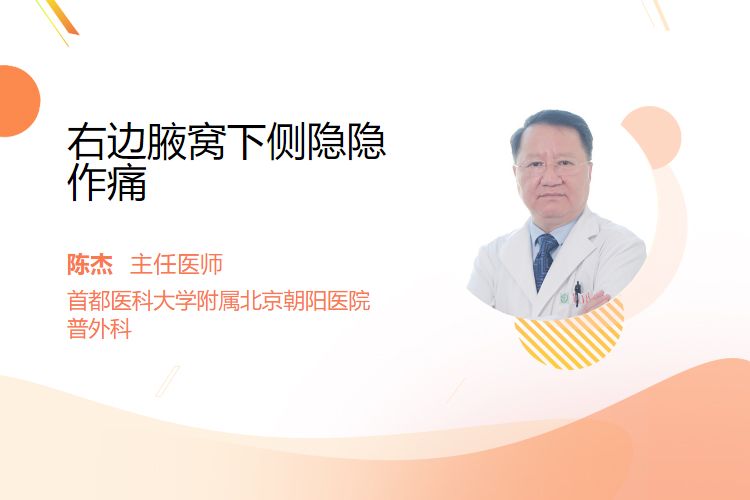 右边腋窝下侧隐隐作痛

陈杰 主任医师

首都医科大学附属北京朝阳医院
普外科